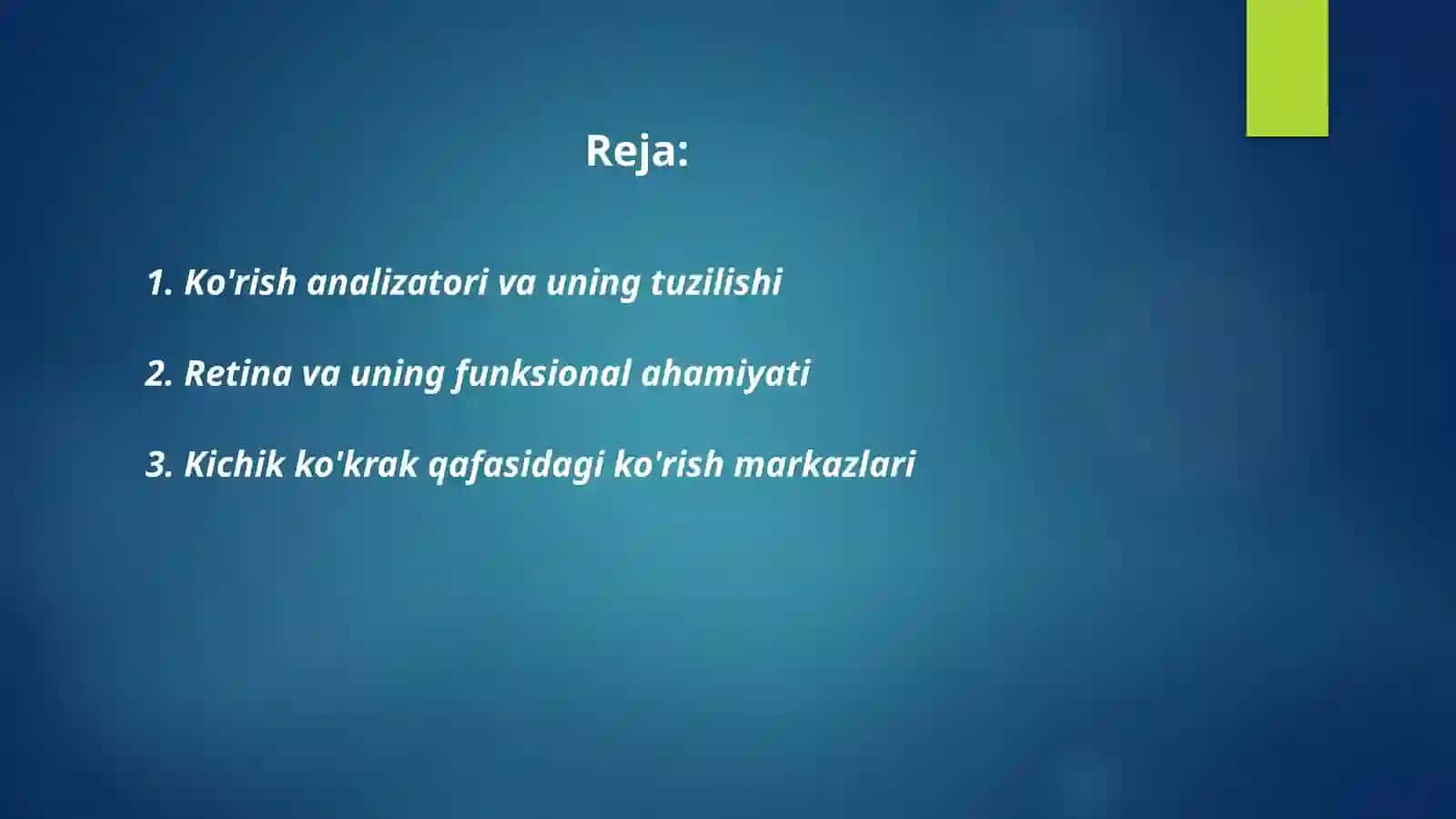 Reja:

1. Ko'rish analizatori va uning tuzilishi

2. Retina va uning funksional ahamiyati

3. Kichik ko'krak qafasidagi ko'rish markazlari